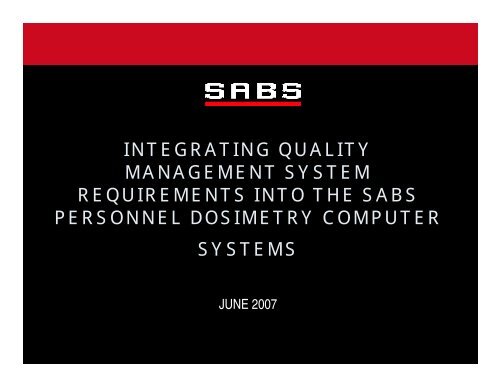 SABS

INTEGRATING QUALITY MANAGEMENT SYSTEM REQUIREMENTS INTO THE SABS PERSONNEL DOSIMETRY COMPUTER SYSTEMS

JUNE 2007